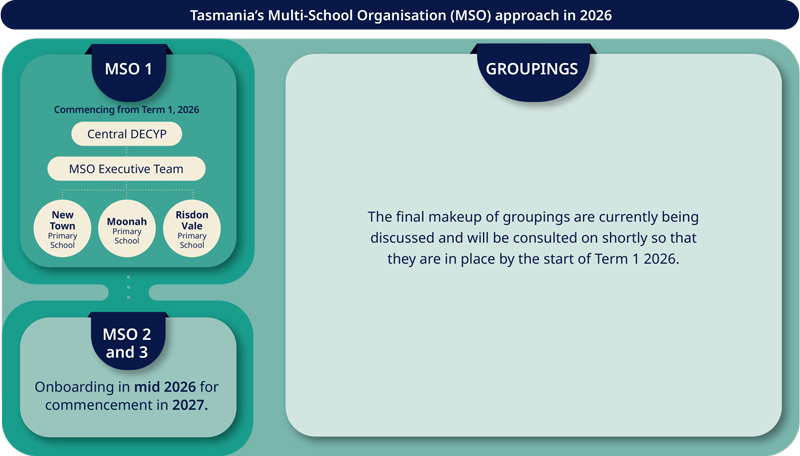 Tasmania's Multi-School Organisation (MSO) approach in 2026

MSO 1

Commencing from Term 1, 2026

Central DECYP

MSO Executive Team

New Town Primary School

Moonah Primary School

Risdon Vale Primary School

MSO 2 and 3

Onboarding in mid 2026 for commencement in 2027.

GROUPINGS

The final makeup of groupings are currently being discussed and will be consulted on shortly so that they are in place by the start of Term 1 2026.